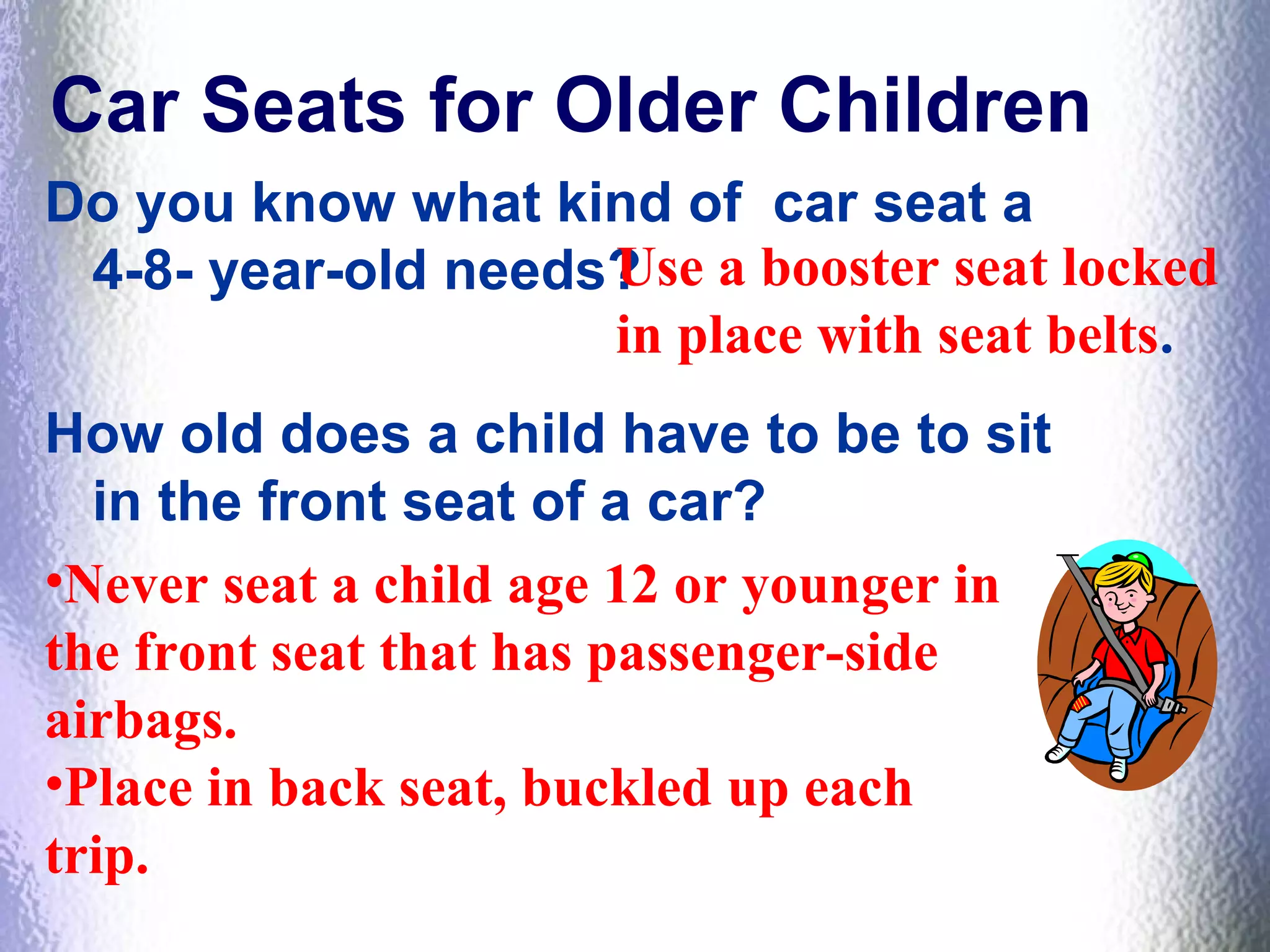 Car Seats for Older Children

Do you know what kind of car seat a 4-8- year-old needs?

Use a booster seat locked in place with seat belts.

How old does a child have to be to sit in the front seat of a car?

•Never seat a child age 12 or younger in the front seat that has passenger-side airbags.
•Place in back seat, buckled up each trip.